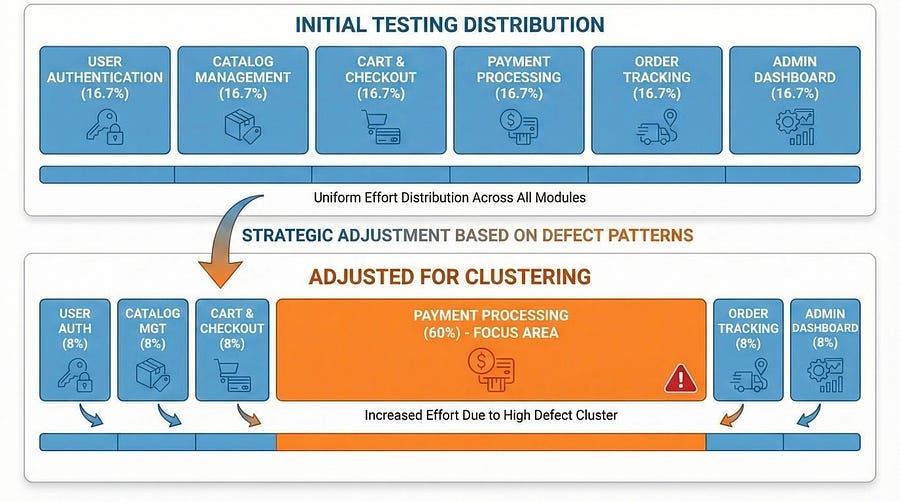 INITIAL TESTING DISTRIBUTION

USER AUTHENTICATION (16.7%)

CATALOG MANAGEMENT (16.7%)

CART & CHECKOUT (16.7%)

PAYMENT PROCESSING (16.7%)

ORDER TRACKING (16.7%)

ADMIN DASHBOARD (16.7%)

Uniform Effort Distribution Across All Modules

STRATEGIC ADJUSTMENT BASED ON DEFECT PATTERNS

ADJUSTED FOR CLUSTERING

USER AUTH (8%)

CATALOG MGT (8%)

CART & CHECKOUT (8%)

PAYMENT PROCESSING (60%) - FOCUS AREA

ORDER TRACKING (8%)

ADMIN DASHBOARD (8%)

Increased Effort Due to High Defect Cluster